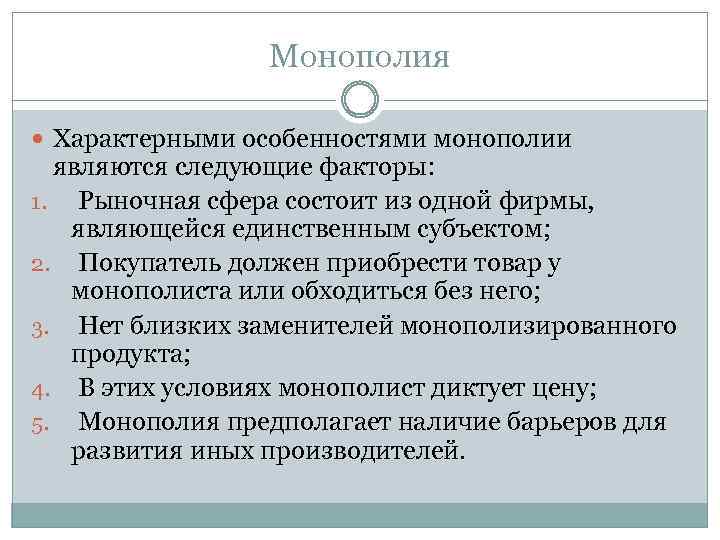 Монополия

Характерными особенностями монополии являются следующие факторы:

1. Рыночная сфера состоит из одной фирмы, являющейся единственным субъектом;
2. Покупатель должен приобрести товар у монополиста или обходиться без него;
3. Нет близких заменителей монополизированного продукта;
4. В этих условиях монополист диктует цену;
5. Монополия предполагает наличие барьеров для развития иных производителей.